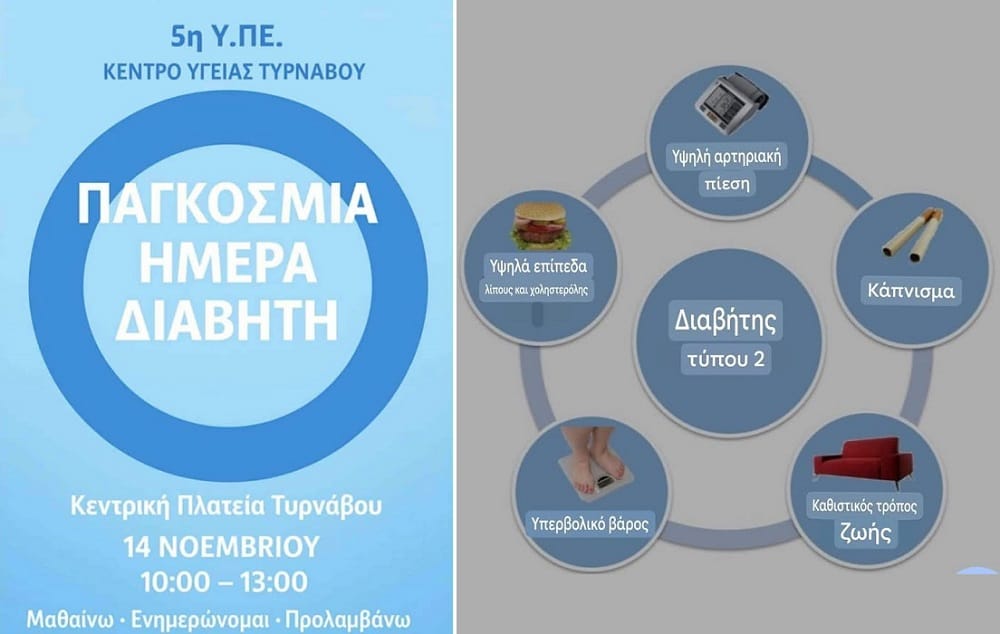 5η Υ.ΠΕ.
ΚΕΝΤΡΟ ΥΓΕΙΑΣ ΤΥΡΝΑΒΟΥ

ΠΑΓΚΟΣΜΙΑ ΗΜΕΡΑ ΔΙΑΒΗΤΗ

Κεντρική Πλατεία Τυρνάβου
14 ΝΟΕΜΒΡΙΟΥ
10:00 – 13:00
Μαθαίνω · Ενημερώνομαι · Προλαμβάνω

Υψηλή αρτηριακή πίεση

Κάπνισμα

Καθιστικός τρόπος ζωής

Υπερβολικό βάρος

Υψηλά επίπεδα λίπους και χοληστερόλης

Διαβήτης τύπου 2